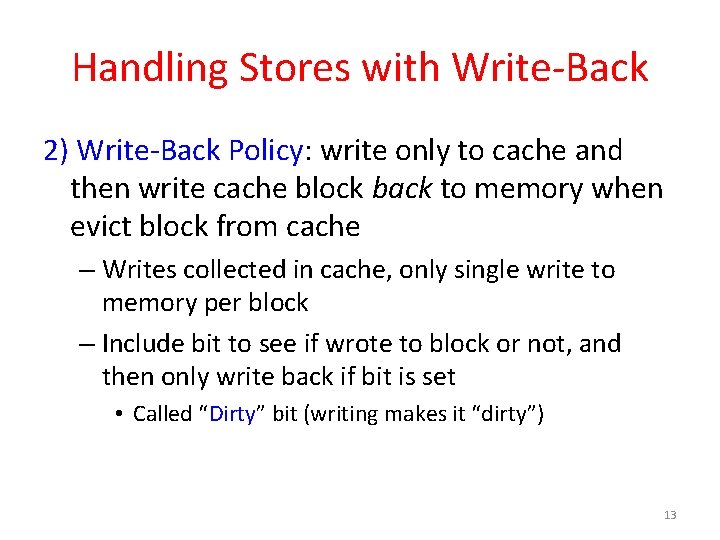 Handling Stores with Write-Back

2) Write-Back Policy: write only to cache and then write cache block back to memory when evict block from cache

– Writes collected in cache, only single write to memory per block

– Include bit to see if wrote to block or not, and then only write back if bit is set

• Called “Dirty” bit (writing makes it “dirty”)

13